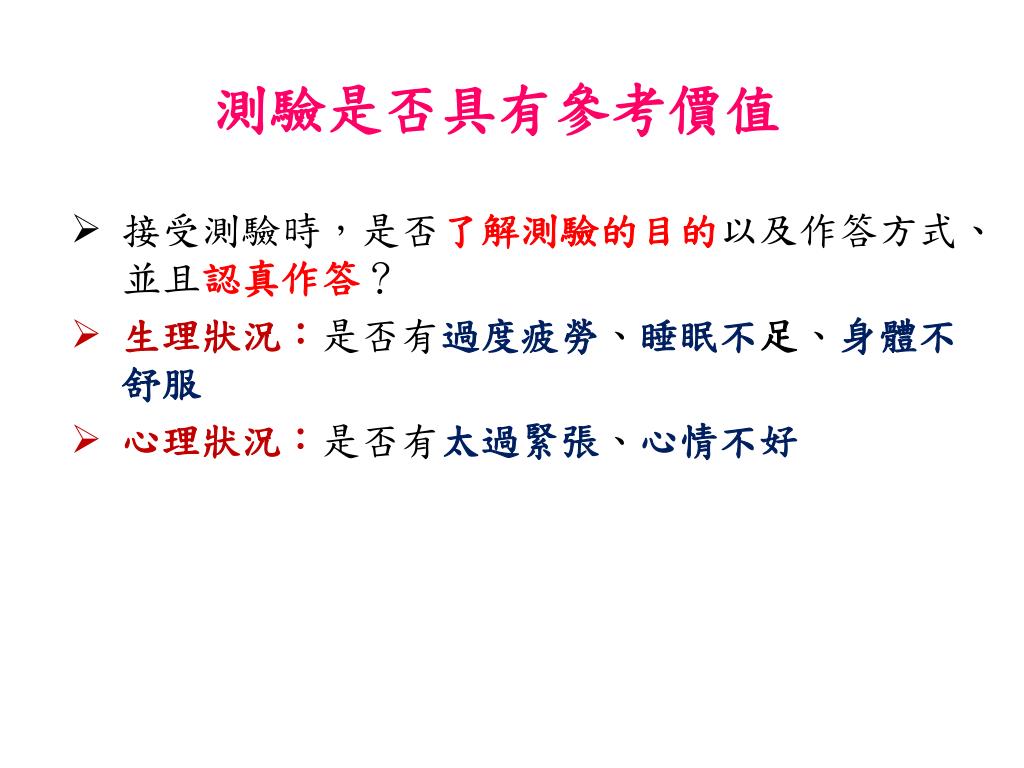 測驗是否具有參考價值

➢ 接受測驗時，是否了解測驗的目的以及作答方式、並且認真作答？

➢ 生理狀況：是否有過度疲勞、睡眠不足、身體不舒服

➢ 心理狀況：是否有太過緊張、心情不好